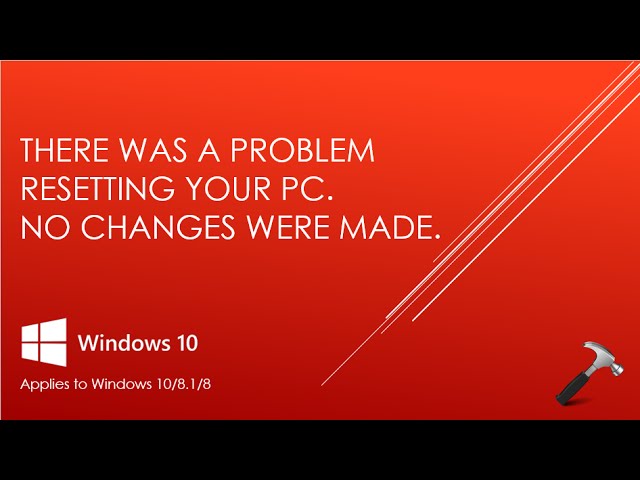 THERE WAS A PROBLEM RESETTING YOUR PC.
NO CHANGES WERE MADE.

Windows 10

Applies to Windows 10/8.1/8